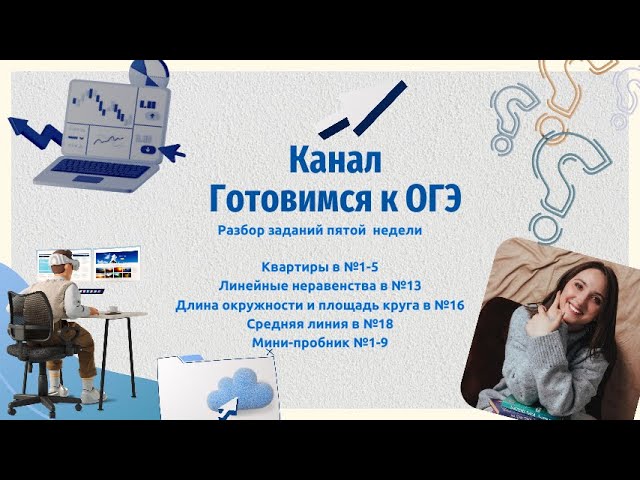 Канал
Готовимся к ОГЭ

Разбор заданий пятой недели

Квартиры в №1-5
Линейные неравенства в №13
Длина окружности и площадь круга в №16
Средняя линия в №18
Мини-пробник №1-9